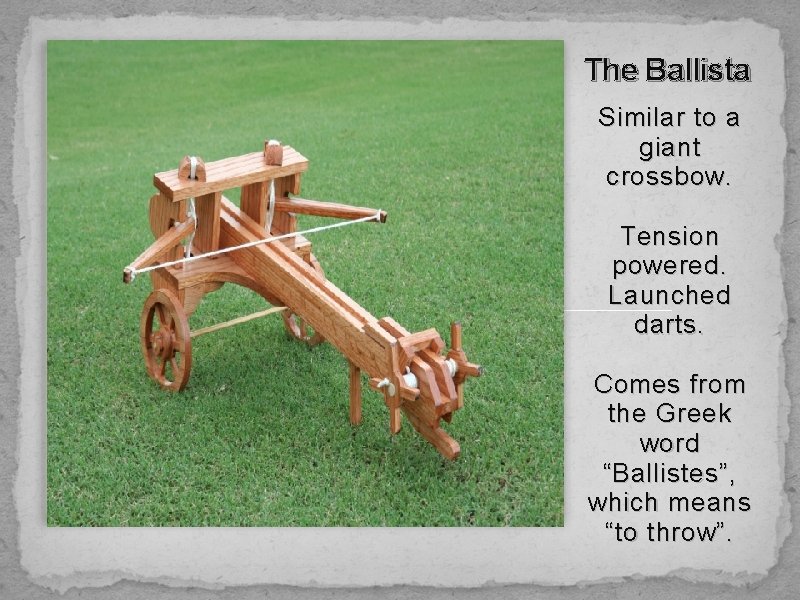 The Ballista

Similar to a giant crossbow.

Tension powered. Launched darts.

Comes from the Greek word “Ballistes”, which means “to throw”.